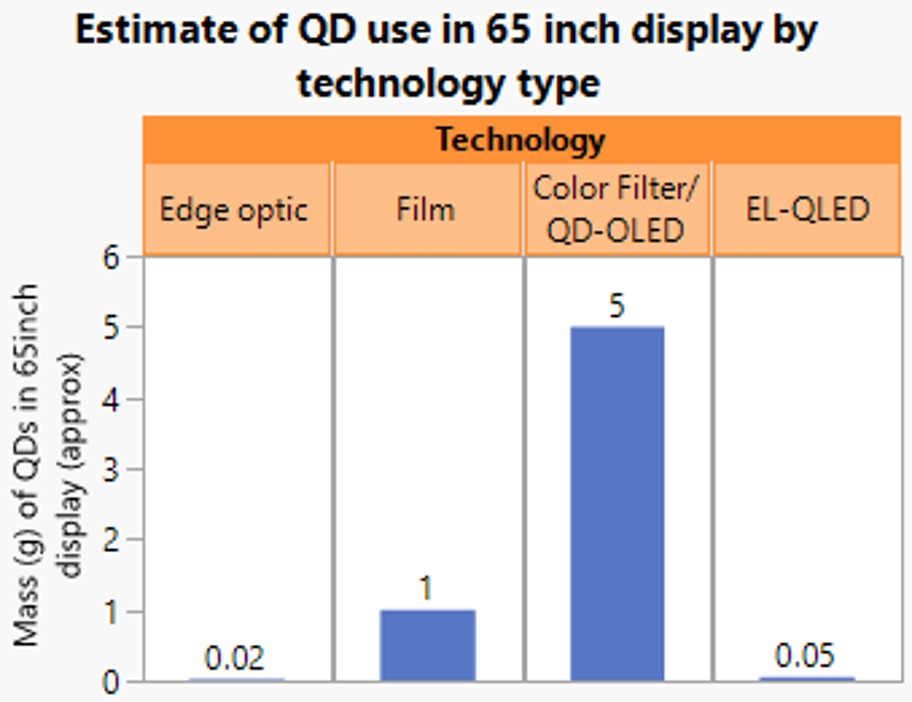 Estimate of QD use in 65 inch display by technology type

Technology

Edge optic

Film

Color Filter/ QD-OLED

EL-QLED

Mass (g) of QDs in 65inch display (approx)

6
5
4
3
2
1
0

0.02

1

5

0.05